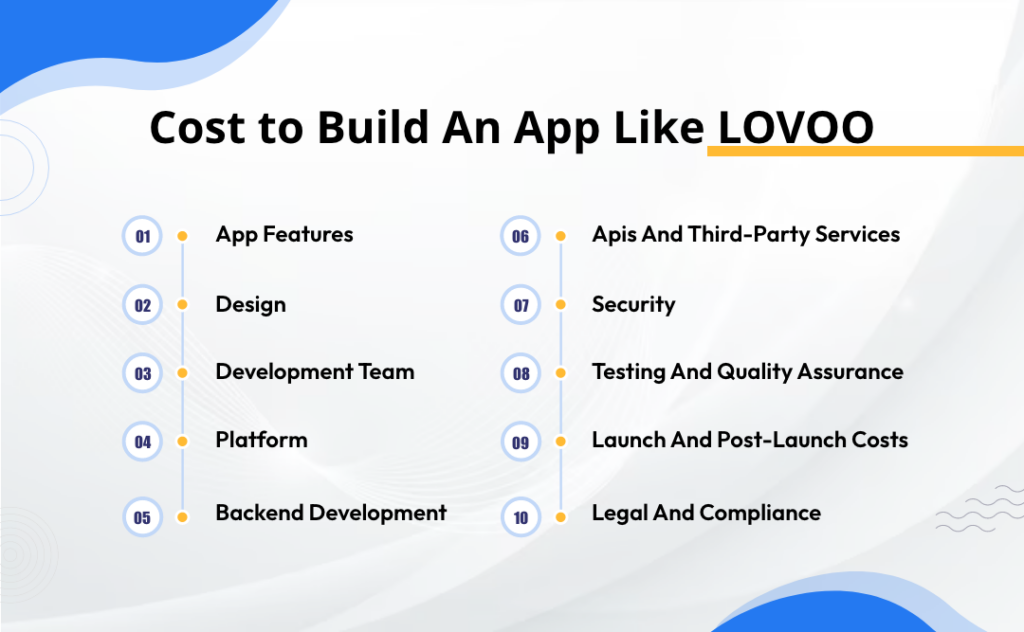 Cost to Build An App Like LOVOO

01 App Features
02 Design
03 Development Team
04 Platform
05 Backend Development

06 Apis And Third-Party Services
07 Security
08 Testing And Quality Assurance
09 Launch And Post-Launch Costs
10 Legal And Compliance